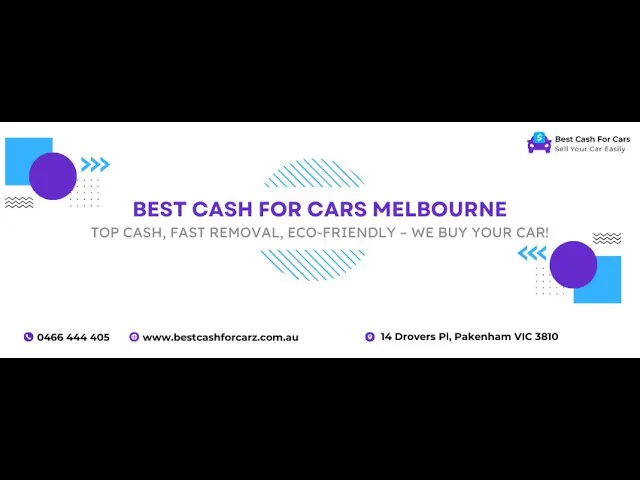 Best Cash For Cars
Sell Your Car Easily

BEST CASH FOR CARS MELBOURNE
TOP CASH, FAST REMOVAL, ECO-FRIENDLY – WE BUY YOUR CAR!

0466 444 405
www.bestcashforcarz.com.au
14 Drovers Pl, Pakenham VIC 3810